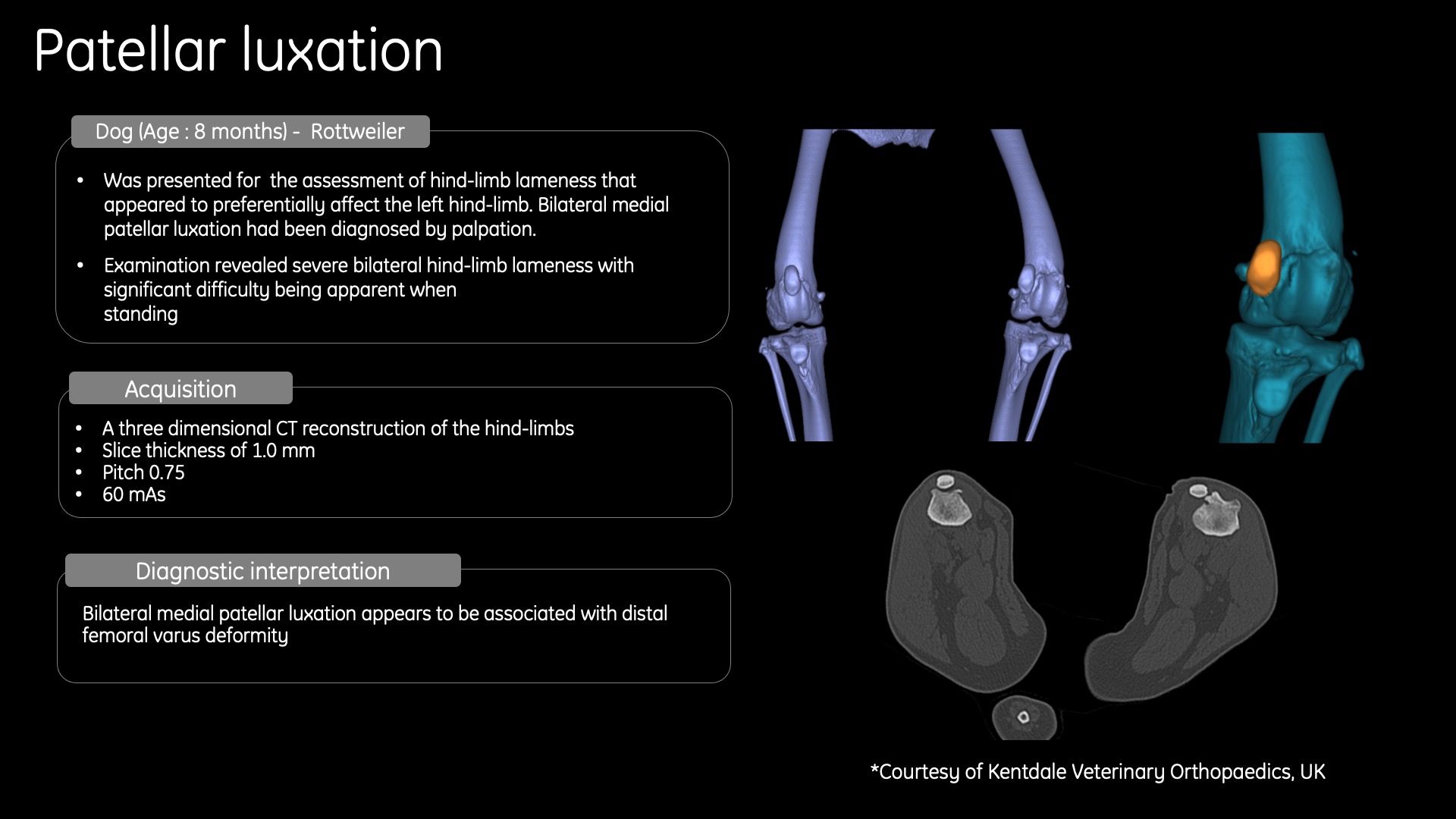 Patellar luxation

Dog (Age : 8 months) - Rottweiler

• Was presented for the assessment of hind-limb lameness that appeared to preferentially affect the left hind-limb. Bilateral medial patellar luxation had been diagnosed by palpation.
• Examination revealed severe bilateral hind-limb lameness with significant difficulty being apparent when standing

Acquisition

• A three dimensional CT reconstruction of the hind-limbs
• Slice thickness of 1.0 mm
• Pitch 0.75
• 60 mAs

Diagnostic interpretation

Bilateral medial patellar luxation appears to be associated with distal femoral varus deformity

*Courtesy of Kentdale Veterinary Orthopaedics, UK